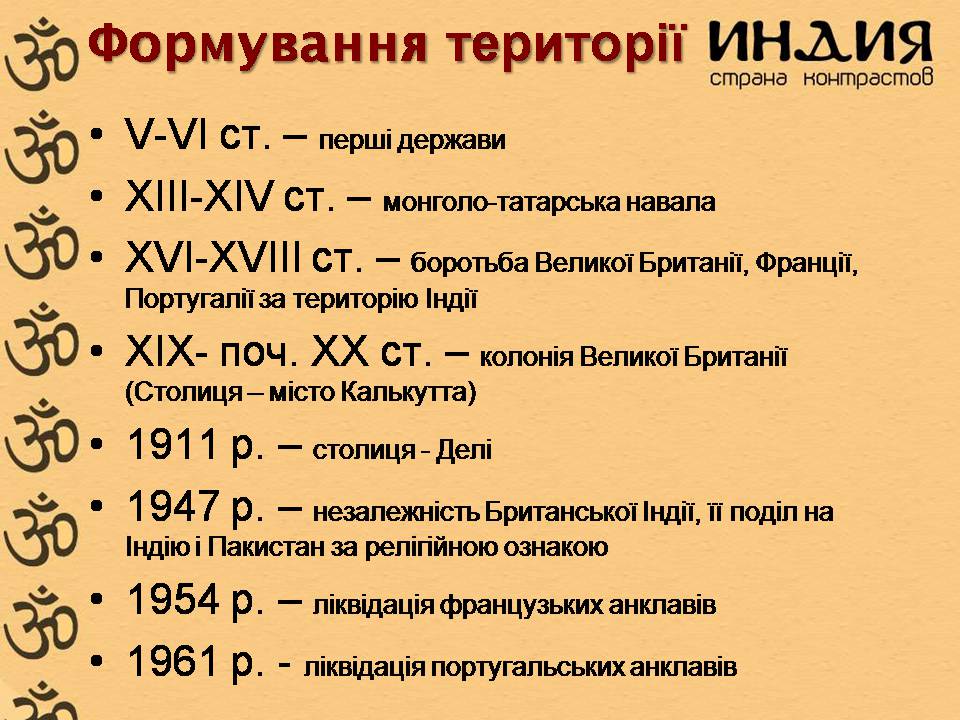 Формування території

ИНДИЯ
страна контрастов

• V-VI ст. – перші держави
• XIII-XIV ст. – монголо-татарська навала
• XVI-XVIII ст. – боротьба Великої Британії, Франції, Португалії за територію Індії
• XIX- поч. XX ст. – колонія Великої Британії (Столиця – місто Калькутта)
• 1911 р. – столиця - Делі
• 1947 р. – незалежність Британської Індії, її поділ на Індію і Пакистан за релігійною ознакою
• 1954 р. – ліквідація французьких анклавів
• 1961 р. - ліквідація португальських анклавів